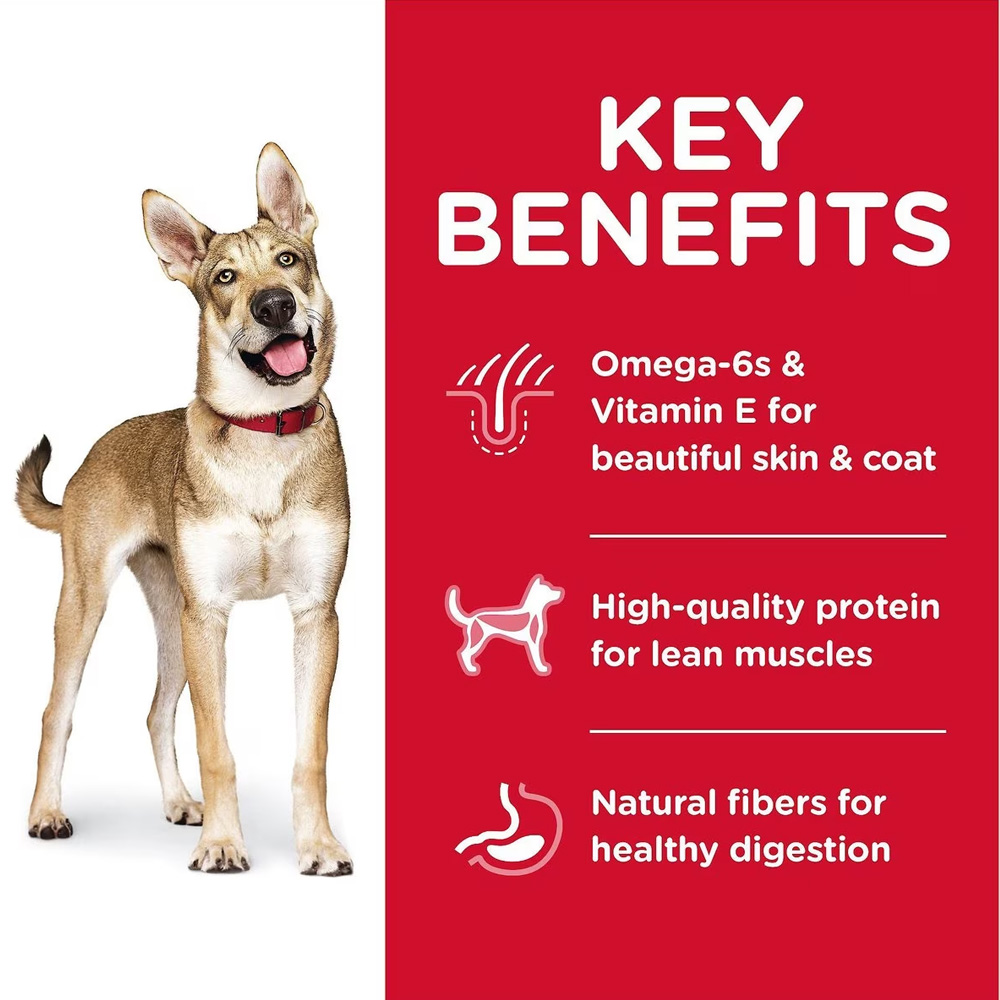 KEY BENEFITS

Omega-6s & Vitamin E for beautiful skin & coat

High-quality protein for lean muscles

Natural fibers for healthy digestion